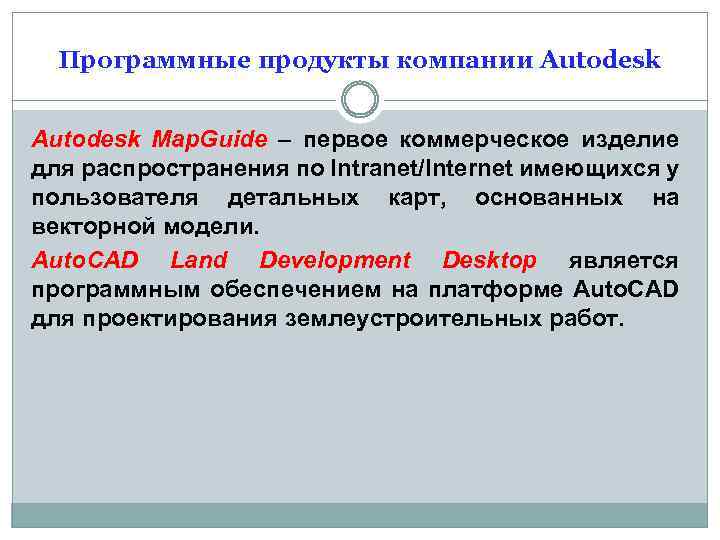 Программные продукты компании Autodesk

Autodesk MapGuide – первое коммерческое изделие для распространения по Intranet/Internet имеющихся у пользователя детальных карт, основанных на векторной модели.

AutoCAD Land Development Desktop является программным обеспечением на платформе AutoCAD для проектирования землеустроительных работ.